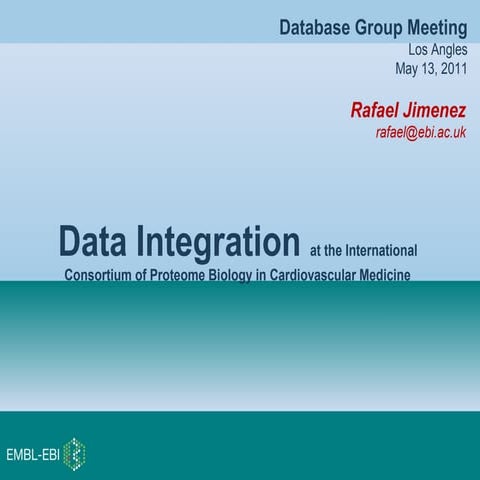 Database Group Meeting
Los Angles
May 13, 2011

Rafael Jimenez
rafael@ebi.ac.uk

Data Integration at the International Consortium of Proteome Biology in Cardiovascular Medicine

EMBL-EBI